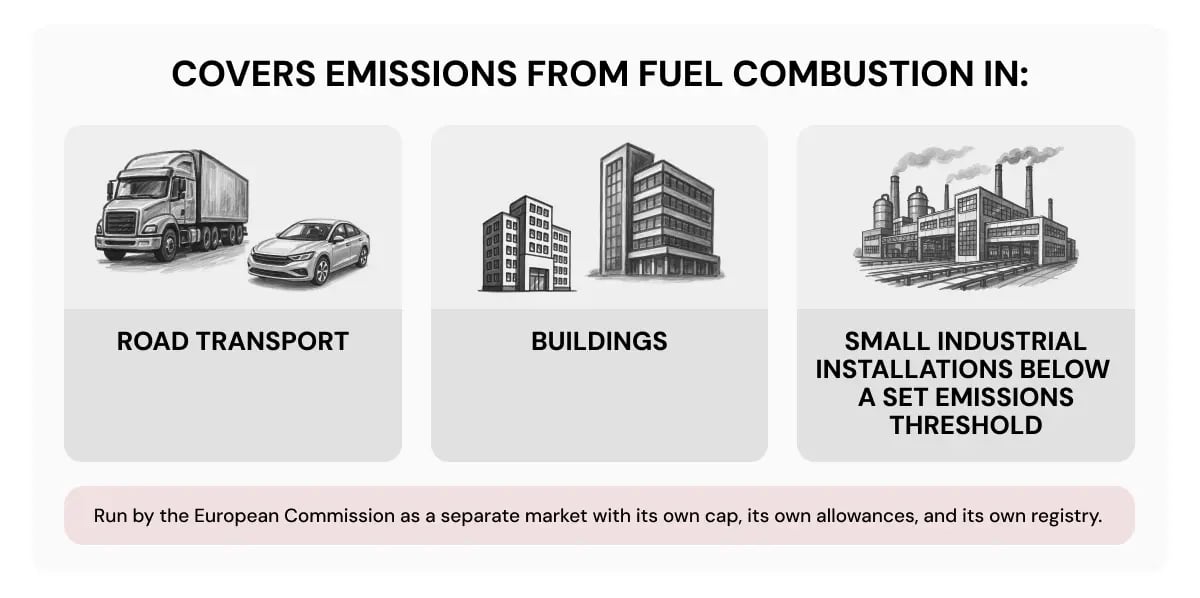 COVERS EMISSIONS FROM FUEL COMBUSTION IN:

ROAD TRANSPORT

BUILDINGS

SMALL INDUSTRIAL INSTALLATIONS BELOW A SET EMISSIONS THRESHOLD

Run by the European Commission as a separate market with its own cap, its own allowances, and its own registry.